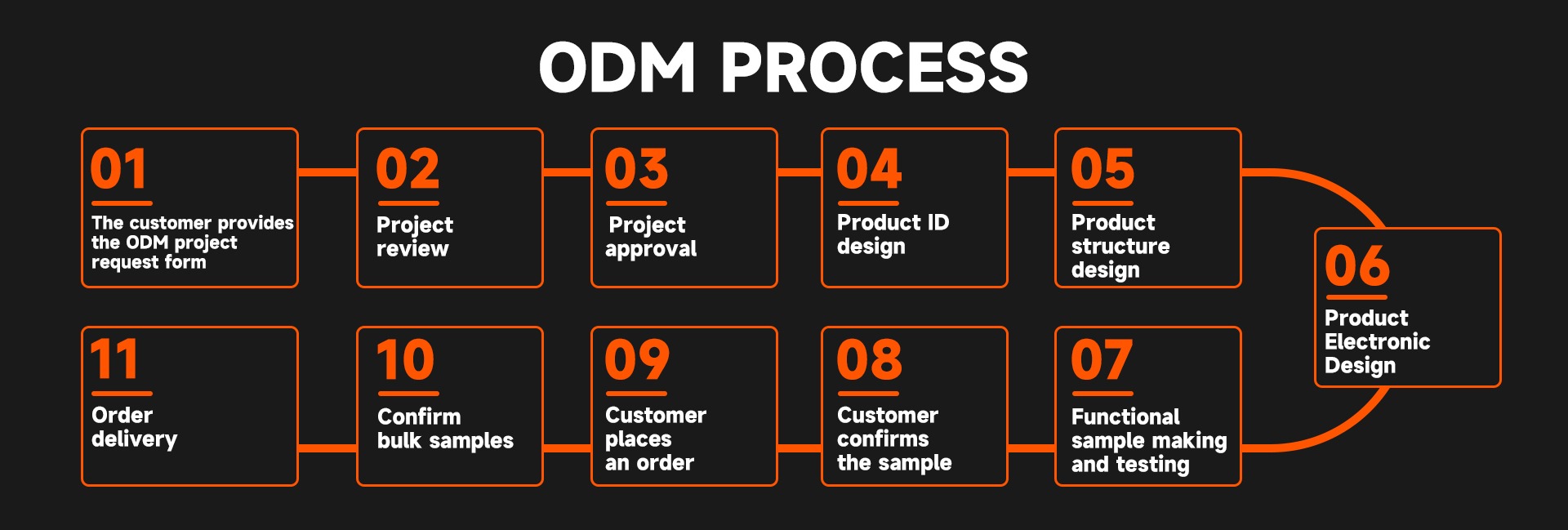 ODM PROCESS

01
The customer provides the ODM project request form

02
Project review

03
Project approval

04
Product ID design

05
Product structure design

06
Product Electronic Design

07
Functional sample making and testing

08
Customer confirms the sample

09
Customer places an order

10
Confirm bulk samples

11
Order delivery